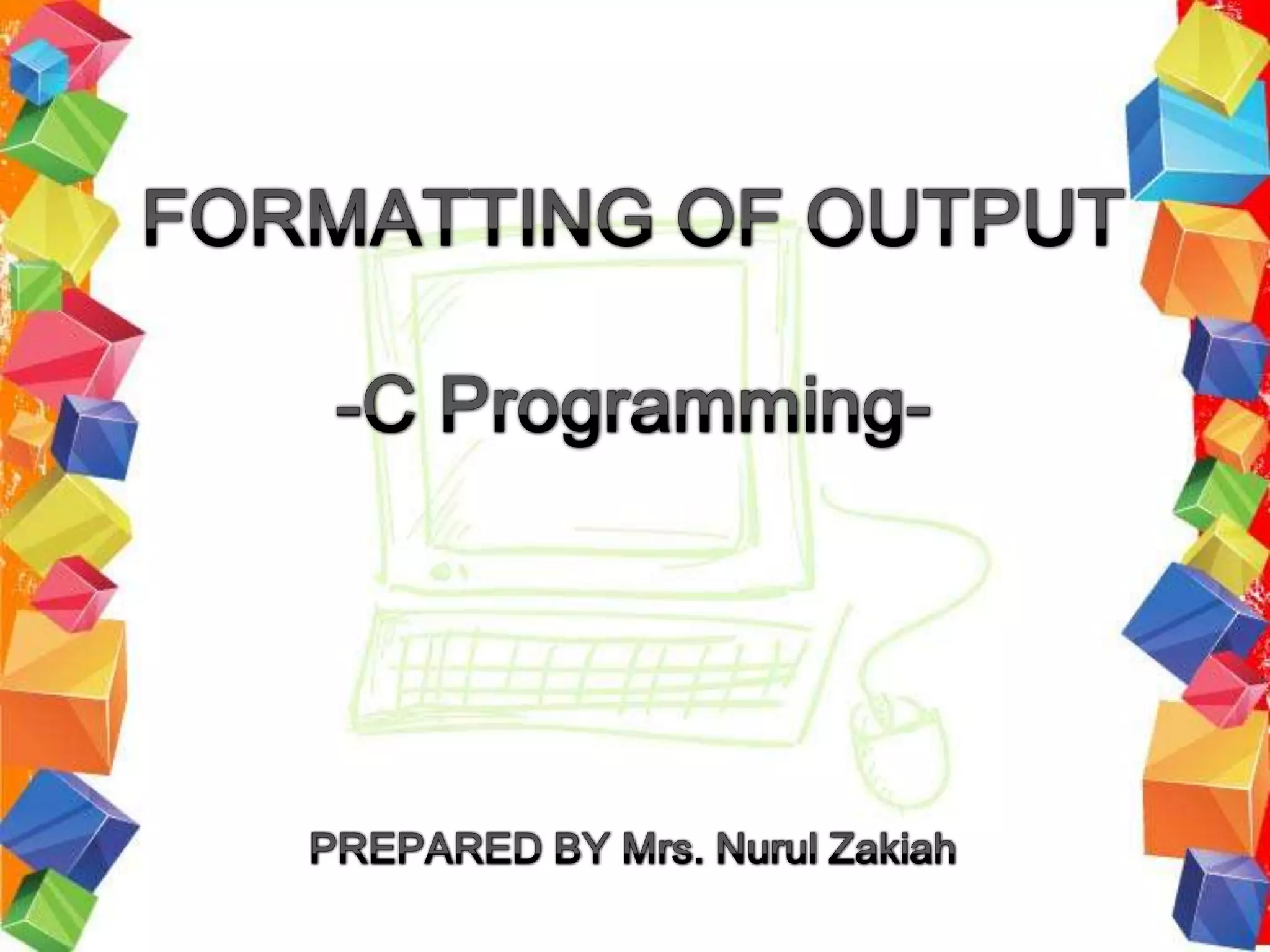 FORMATTING OF OUTPUT

-C Programming-

PREPARED BY Mrs. Nurul Zakiah